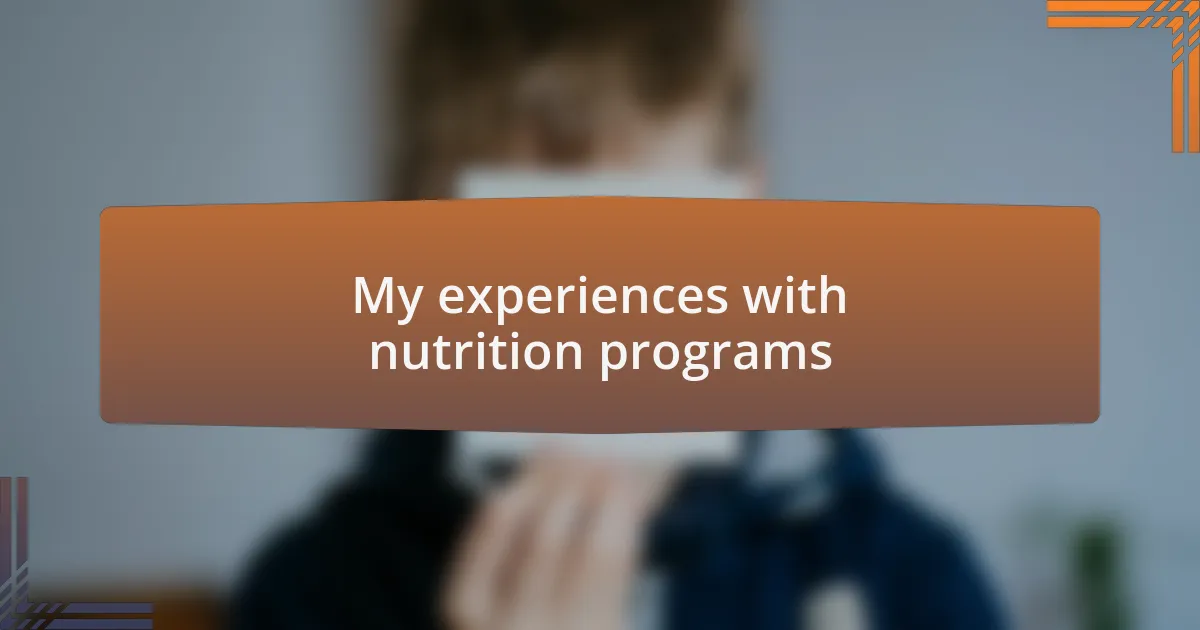 My experiences with nutrition programs